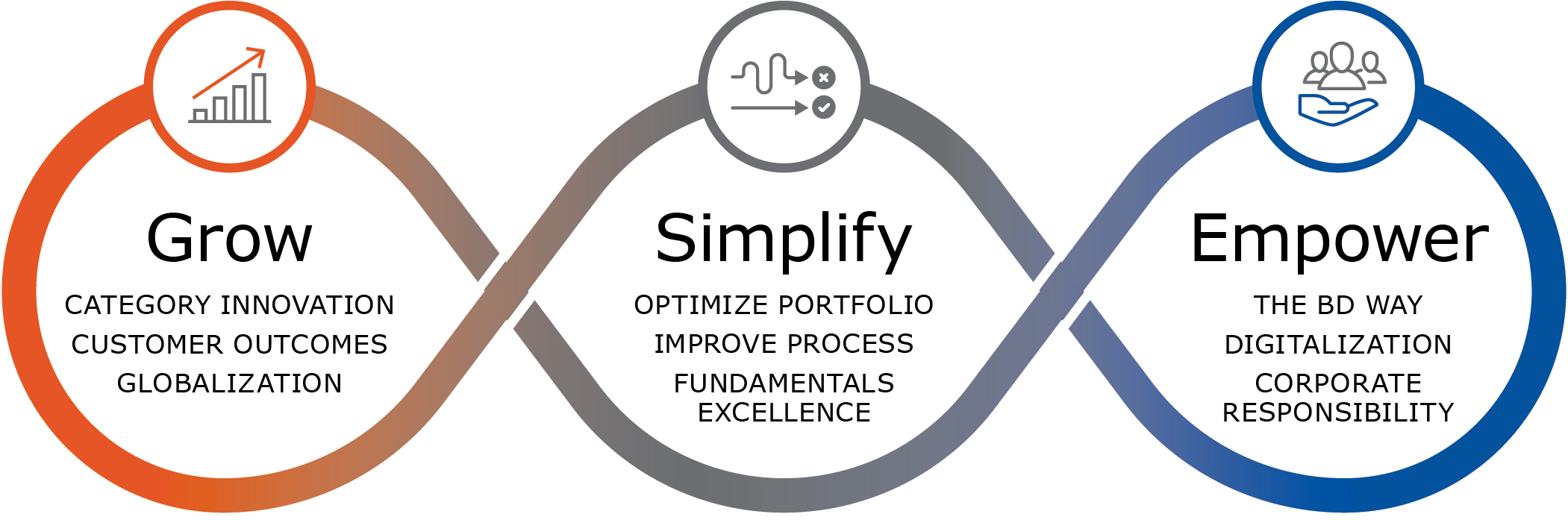 Grow
CATEGORY INNOVATION
CUSTOMER OUTCOMES
GLOBALIZATION

Simplify
OPTIMIZE PORTFOLIO
IMPROVE PROCESS
FUNDAMENTALS EXCELLENCE

Empower
THE BD WAY
DIGITALIZATION
CORPORATE RESPONSIBILITY